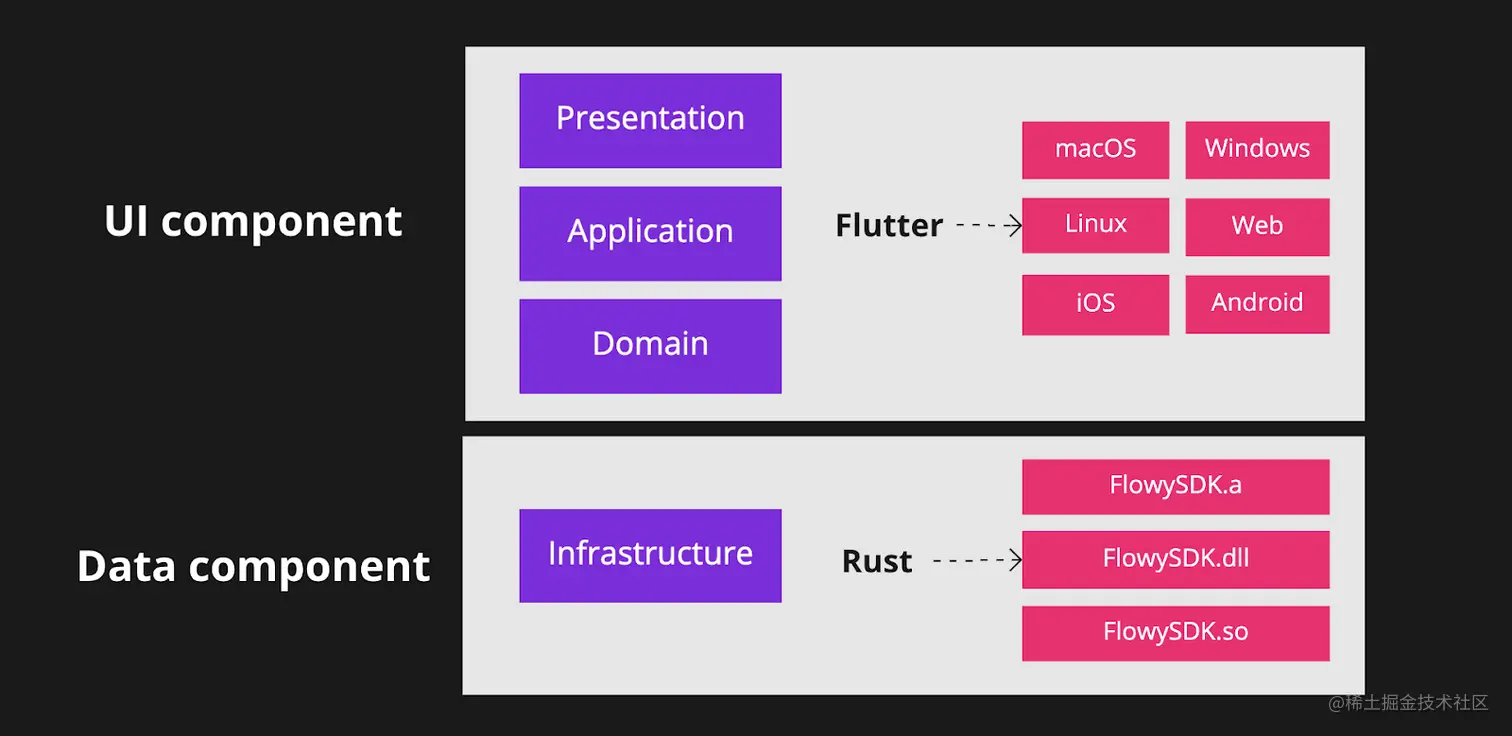 UI component

Presentation

Application

Domain

Flutter

macOS

Windows

Linux

Web

iOS

Android

Data component

Infrastructure

Rust

FlowySDK.a

FlowySDK.dll

FlowySDK.so

@稀土掘金技术社区